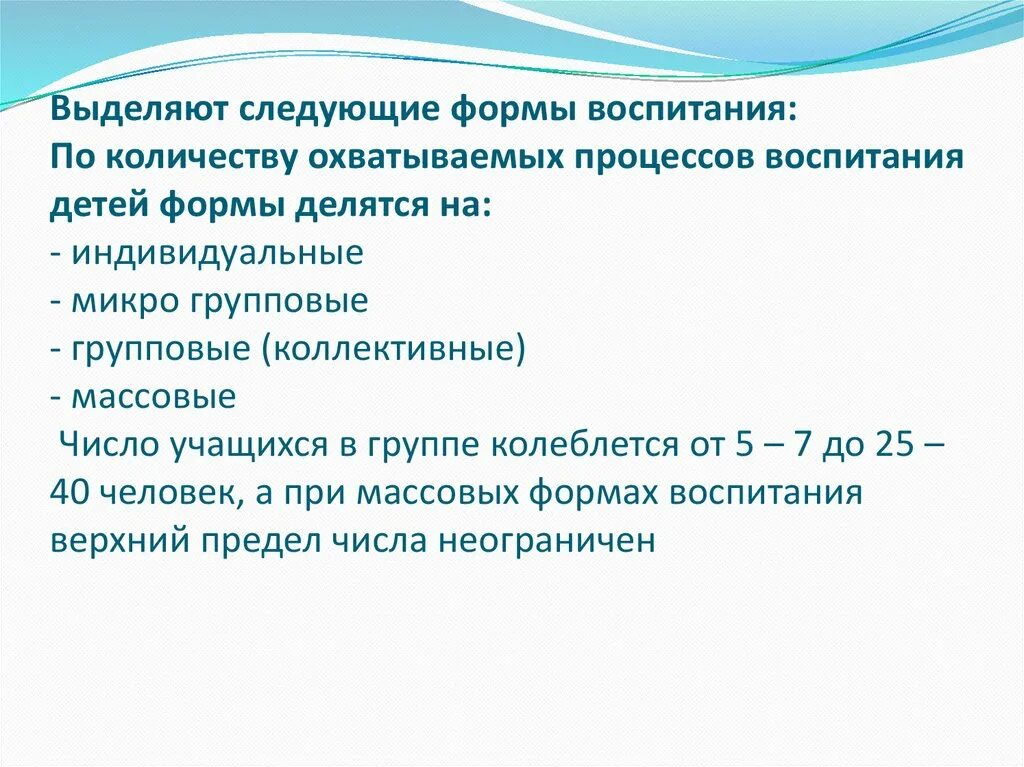 Выделяют следующие формы воспитания:
По количеству охватываемых процессов воспитания детей формы делятся на:
- индивидуальные
- микро групповые
- групповые (коллективные)
- массовые
Число учащихся в группе колеблется от 5 – 7 до 25 – 40 человек, а при массовых формах воспитания верхний предел числа неограничен